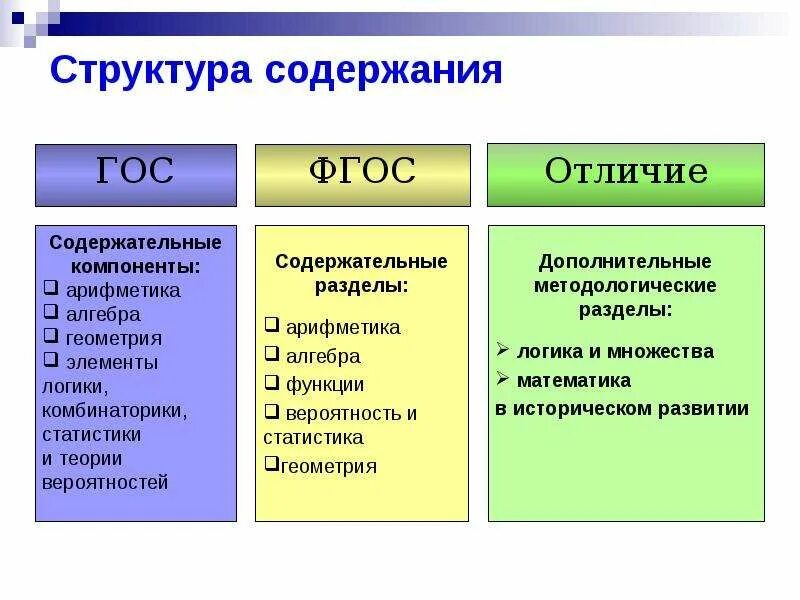 Структура содержания

ГОС

Содержательные компоненты:
❑ арифметика
❑ алгебра
❑ геометрия
❑ элементы логики, комбинаторики, статистики и теории вероятностей

ФГОС

Содержательные разделы:
❑ арифметика
❑ алгебра
❑ функции
❑ вероятность и статистика
❑геометрия

Отличие

Дополнительные методологические разделы:
➢ логика и множества
➢ математика в историческом развитии